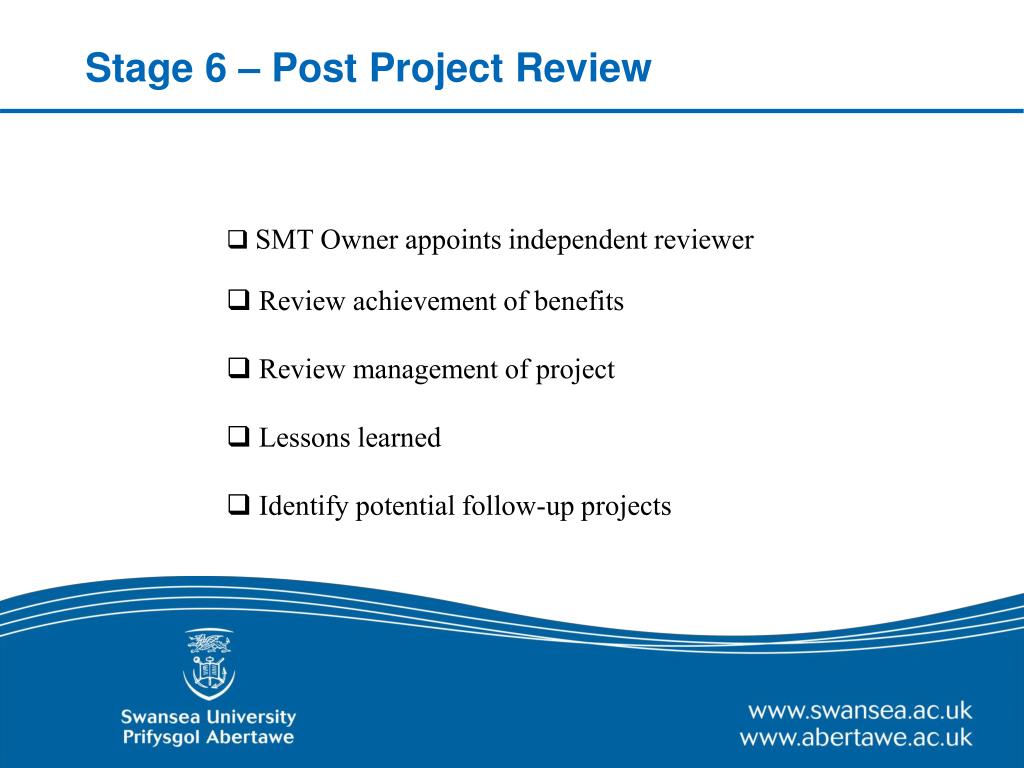 Stage 6 – Post Project Review

❑ SMT Owner appoints independent reviewer

❑ Review achievement of benefits

❑ Review management of project

❑ Lessons learned

❑ Identify potential follow-up projects

Swansea University
Prifysgol Abertawe

www.swansea.ac.uk
www.abertawe.ac.uk